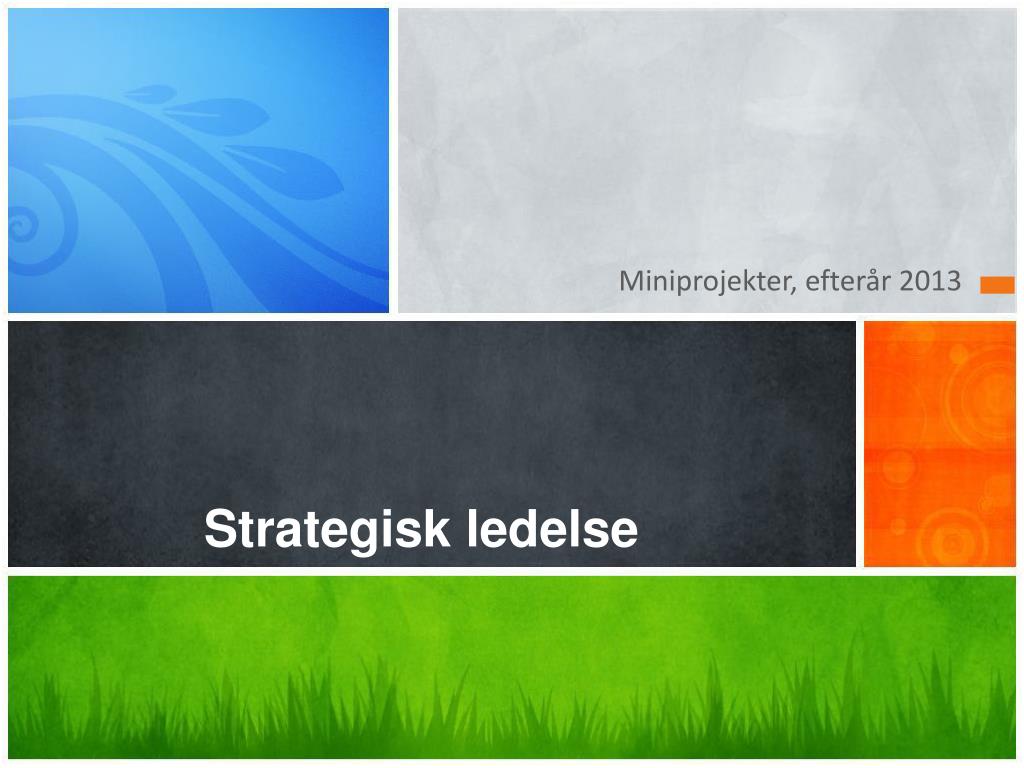 Miniprojekter, efterår 2013

Strategisk ledelse